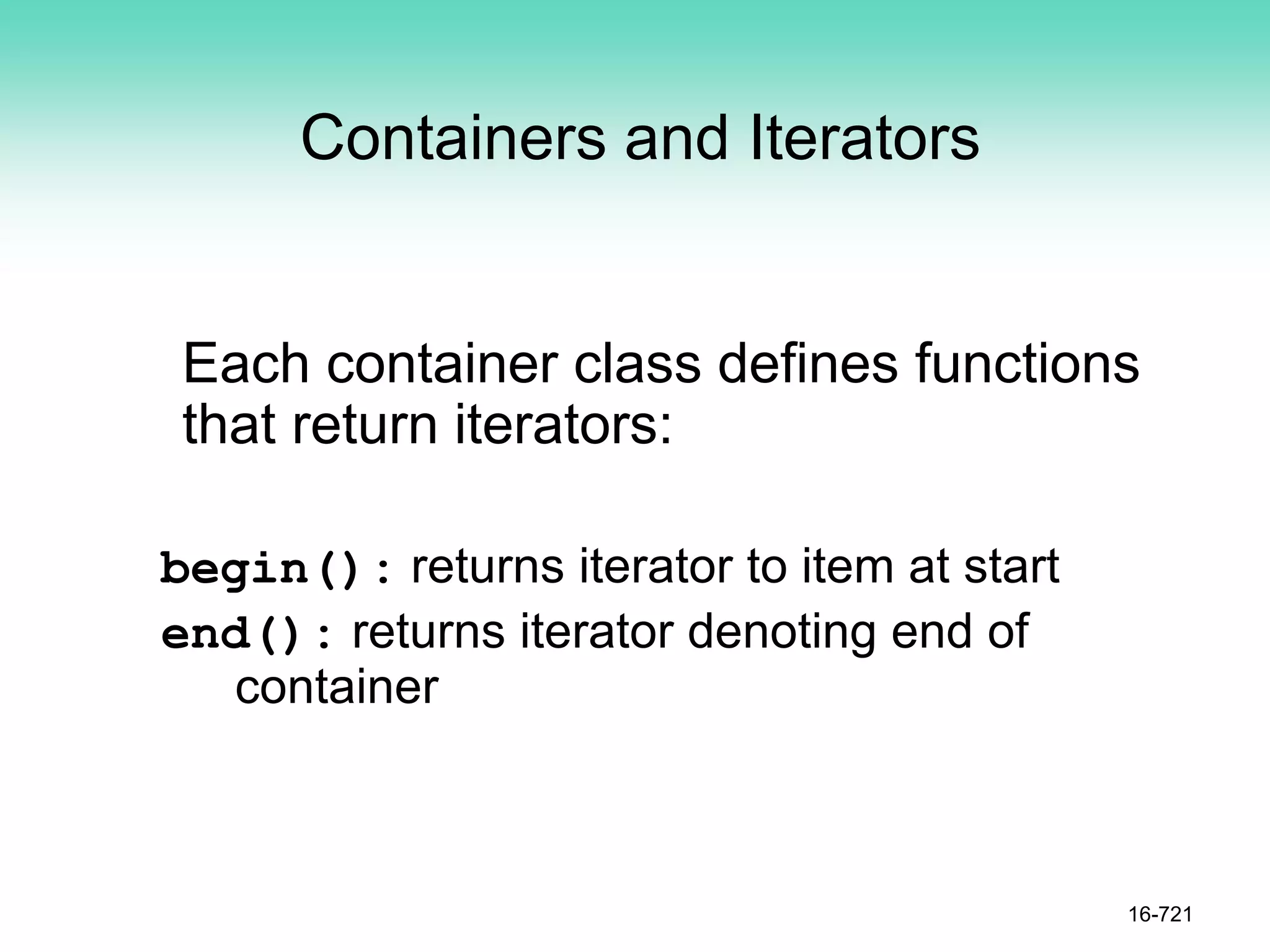 Containers and Iterators

Each container class defines functions that return iterators:

begin(): returns iterator to item at start

end(): returns iterator denoting end of container

16-721